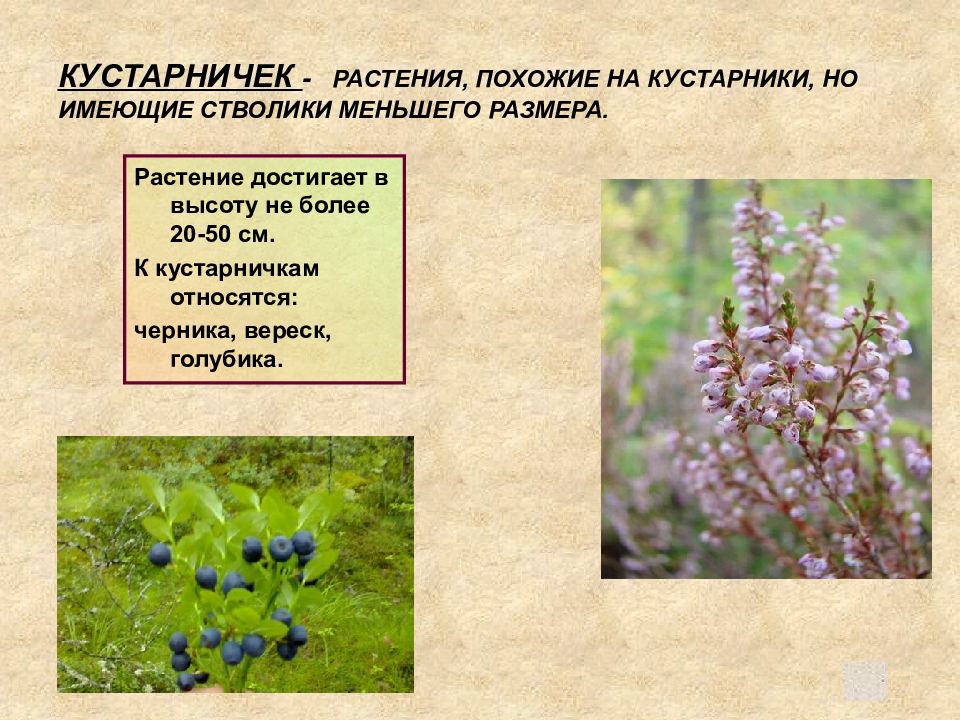 КУСТАРНИЧЕК - РАСТЕНИЯ, ПОХОЖИЕ НА КУСТАРНИКИ, НО ИМЕЮЩИЕ СТВОЛИКИ МЕНЬШЕГО РАЗМЕРА.

Растение достигает в высоту не более 20-50 см.

К кустарничкам относятся:

черника, вереск, голубика.